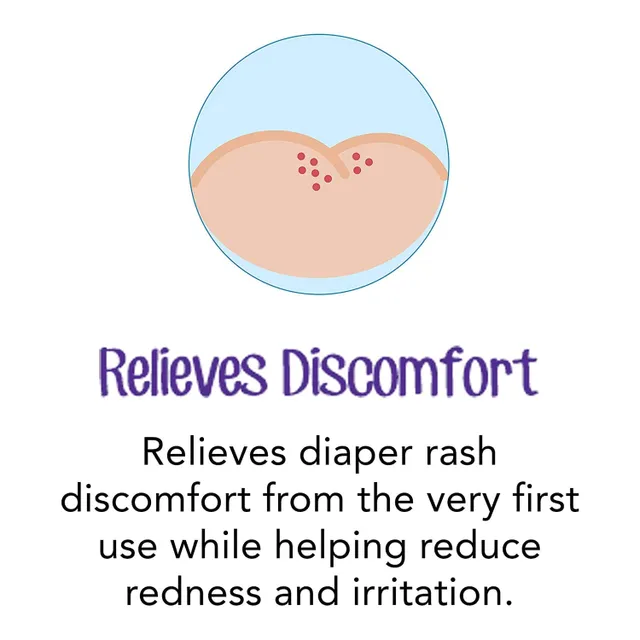 Relieves Discomfort

Relieves diaper rash discomfort from the very first use while helping reduce redness and irritation.